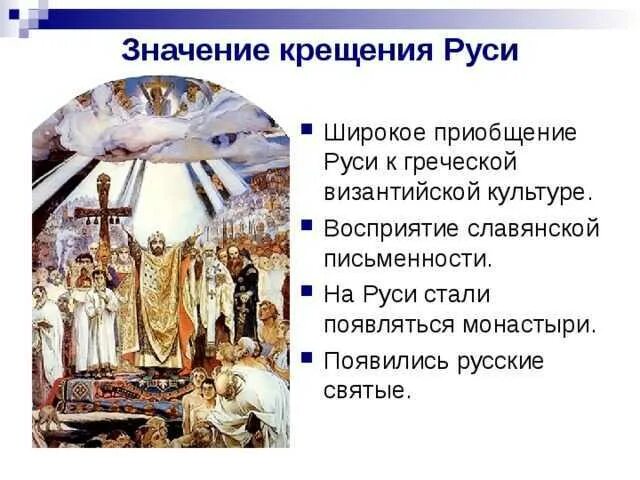 Значение крещения Руси

- Широкое приобщение Руси к греческой византийской культуре.
- Восприятие славянской письменности.
- На Руси стали появляться монастыри.
- Появились русские святые.